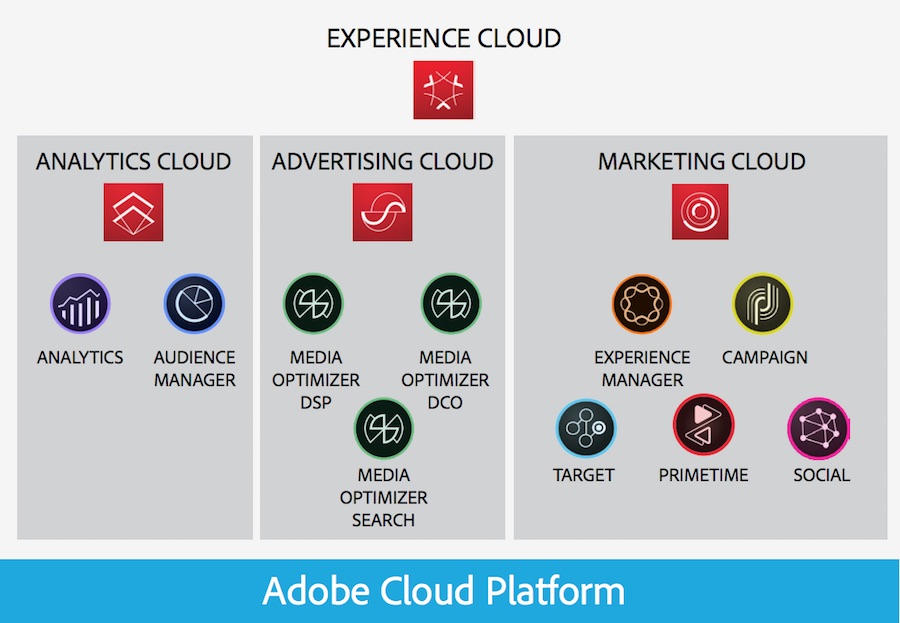 EXPERIENCE CLOUD

ANALYTICS CLOUD

ANALYTICS

AUDIENCE MANAGER

ADVERTISING CLOUD

MEDIA OPTIMIZER DSP

MEDIA OPTIMIZER DCO

MEDIA OPTIMIZER SEARCH

MARKETING CLOUD

EXPERIENCE MANAGER

CAMPAIGN

TARGET

PRIMETIME

SOCIAL

Adobe Cloud Platform